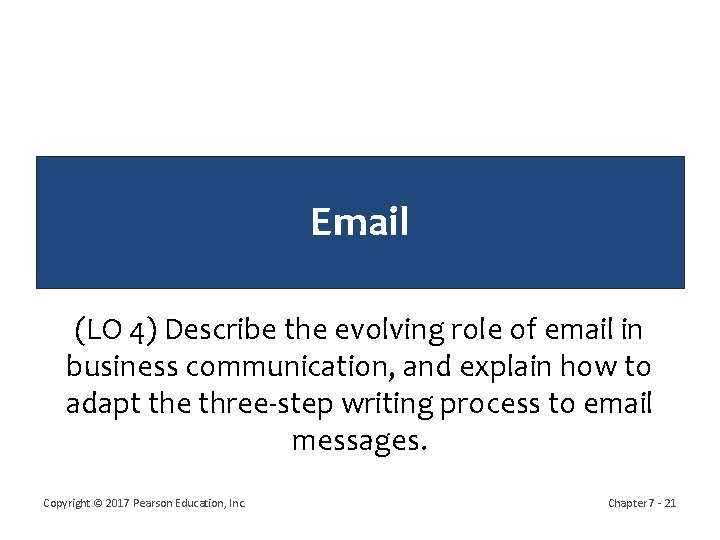 Email

(LO 4) Describe the evolving role of email in business communication, and explain how to adapt the three-step writing process to email messages.

Copyright © 2017 Pearson Education, Inc.

Chapter 7 - 21